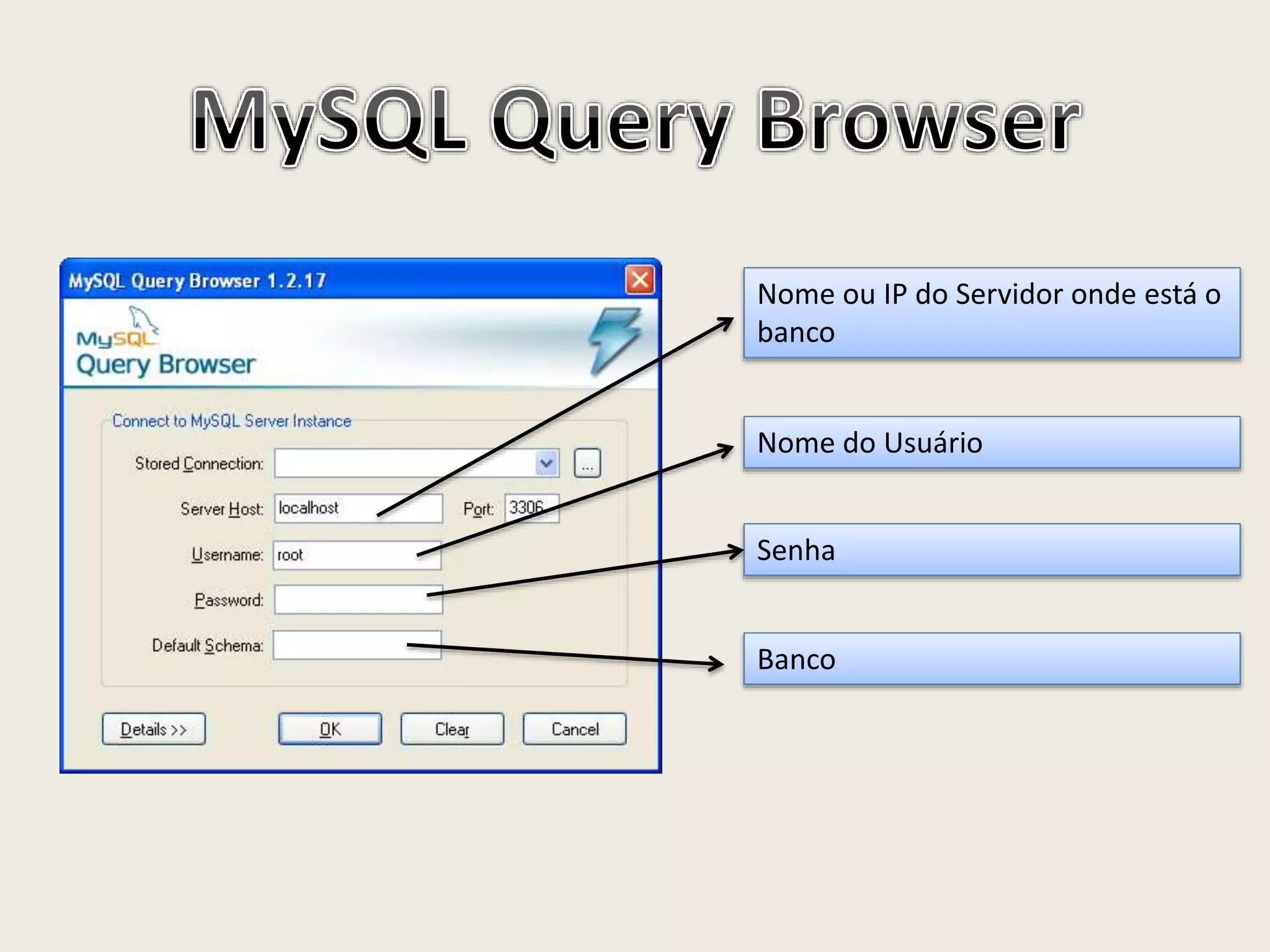 MySQL Query Browser

MySQL Query Browser 1.2.17

MySQL
Query Browser

Connect to MySQL Server Instance

Stored Connection:

...

Server Host: localhost

Port: 3306

Username: root

Password:

Default Schema:

Details >>

OK

Clear

Cancel

Nome ou IP do Servidor onde está o banco

Nome do Usuário

Senha

Banco